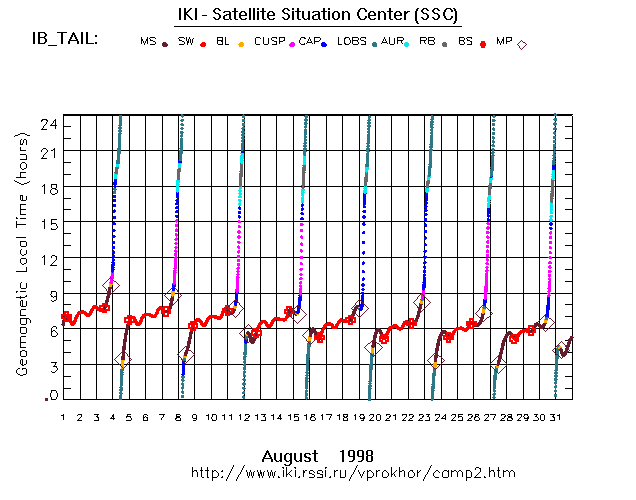 IKI - Satellite Situation Center (SSC)

IB_TAIL: MS SW BL CUSP CAP LOBS AUR RB BS MP

Geomagnetic Local Time (hours)

24
21
18
15
12
9
6
3
0

1 2 3 4 5 6 7 8 9 10 11 12 13 14 15 16 17 18 19 20 21 22 23 24 25 26 27 28 29 30 31

August 1998
http://www.iki.rssi.ru/vprokhor/camp2.htm